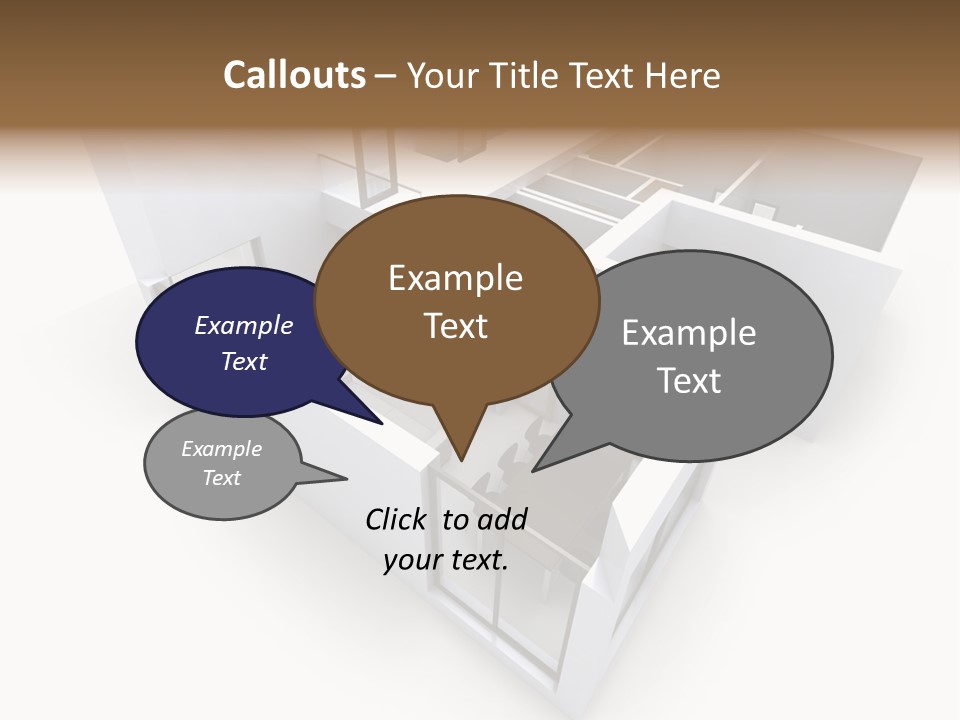 Callouts – Your Title Text Here

Example Text

Example Text

Example Text

Example Text

Click to add your text.